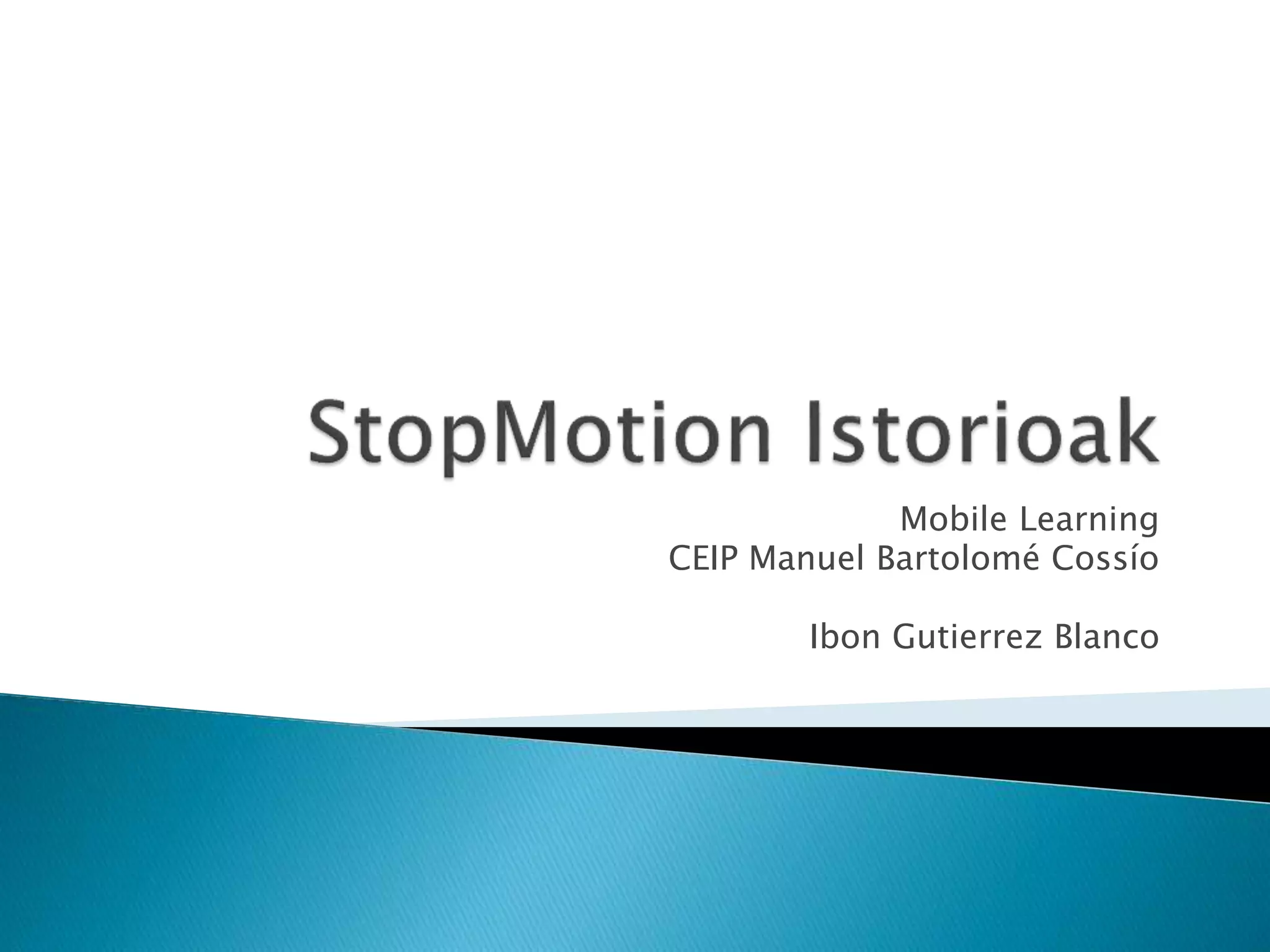 StopMotion Istorioak

Mobile Learning
CEIP Manuel Bartolomé Cossío

Ibon Gutierrez Blanco